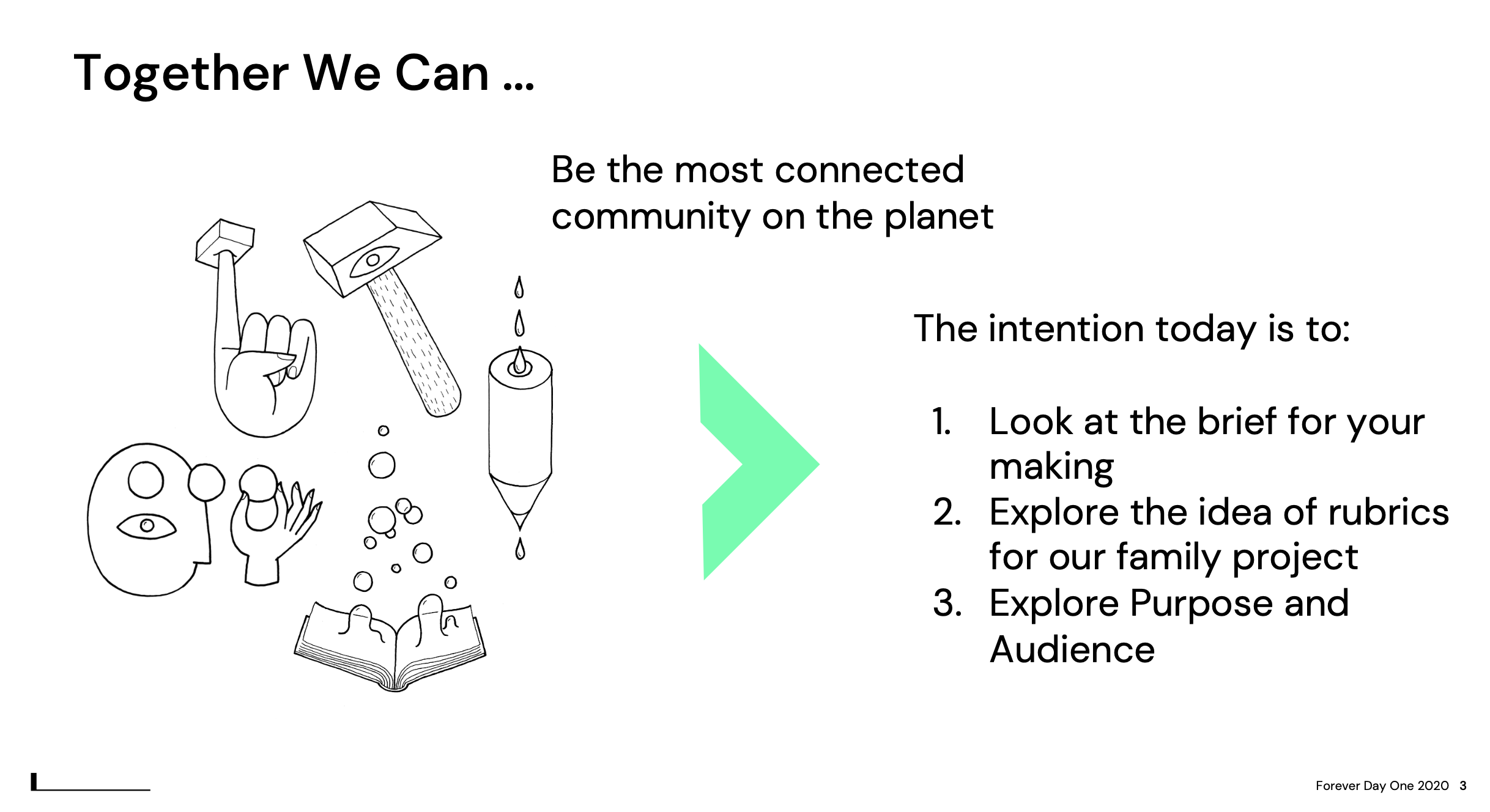 Together We Can ...

Be the most connected community on the planet

The intention today is to:

1. Look at the brief for your making
2. Explore the idea of rubrics for our family project
3. Explore Purpose and Audience

Forever Day One 2020 3